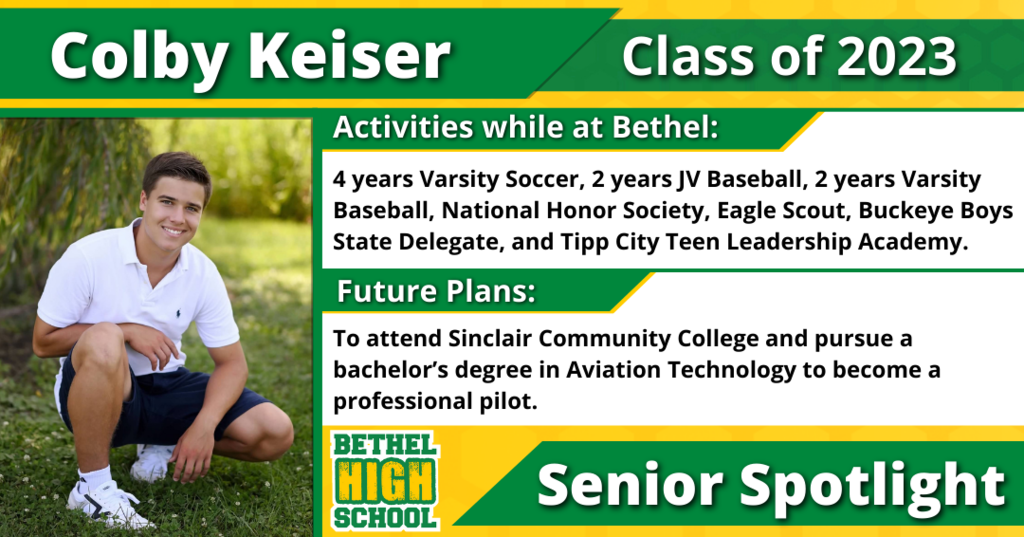 Colby Keiser

Class of 2023

Activities while at Bethel:

4 years Varsity Soccer, 2 years JV Baseball, 2 years Varsity Baseball, National Honor Society, Eagle Scout, Buckeye Boys State Delegate, and Tipp City Teen Leadership Academy.

Future Plans:

To attend Sinclair Community College and pursue a bachelor's degree in Aviation Technology to become a professional pilot.

BETHEL HIGH SCHOOL

Senior Spotlight